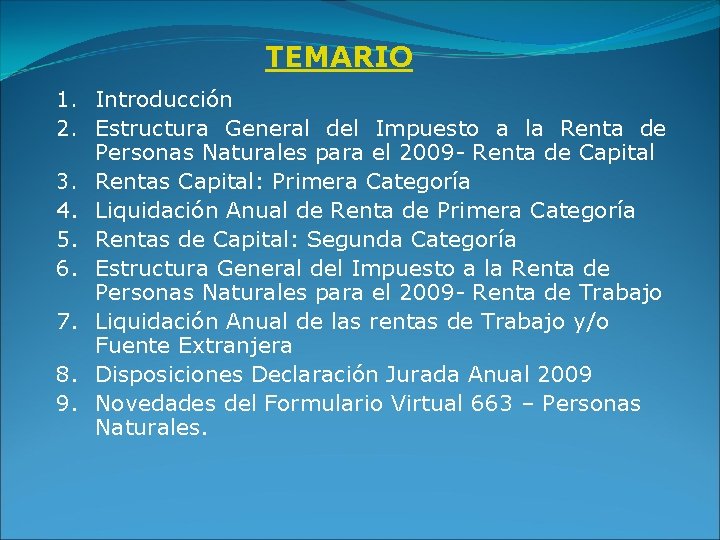 TEMARIO

1. Introducción
2. Estructura General del Impuesto a la Renta de Personas Naturales para el 2009- Renta de Capital
3. Rentas Capital: Primera Categoría
4. Liquidación Anual de Renta de Primera Categoría
5. Rentas de Capital: Segunda Categoría
6. Estructura General del Impuesto a la Renta de Personas Naturales para el 2009- Renta de Trabajo
7. Liquidación Anual de las rentas de Trabajo y/o Fuente Extranjera
8. Disposiciones Declaración Jurada Anual 2009
9. Novedades del Formulario Virtual 663 – Personas Naturales.